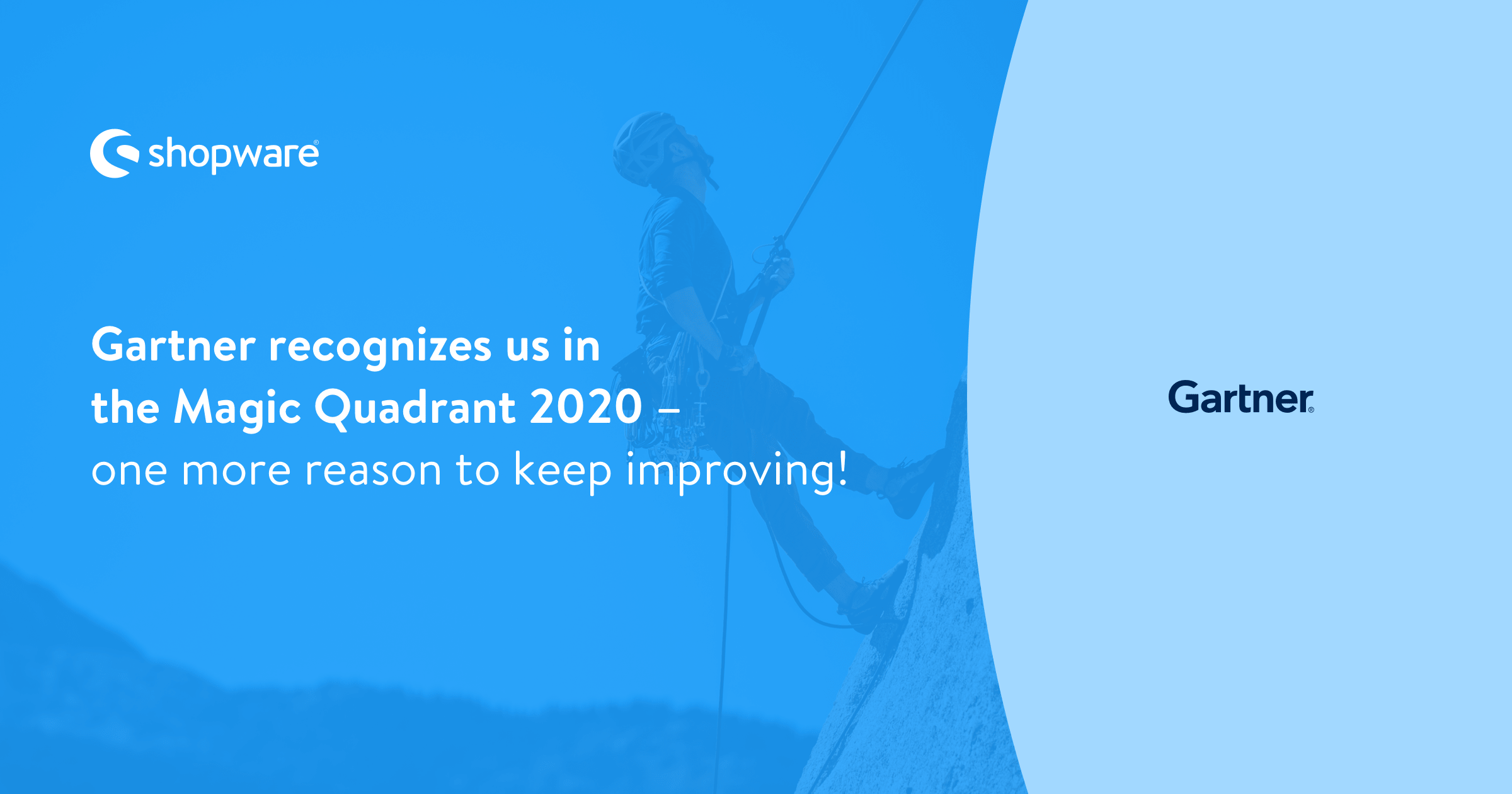 shopware®

Gartner recognizes us in the Magic Quadrant 2020 – one more reason to keep improving!

Gartner®